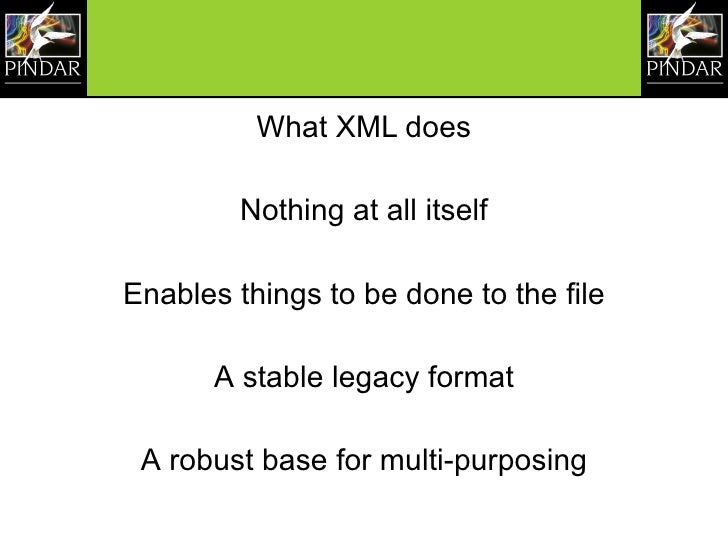 PINDAR

PINDAR

What XML does

Nothing at all itself

Enables things to be done to the file

A stable legacy format

A robust base for multi-purposing